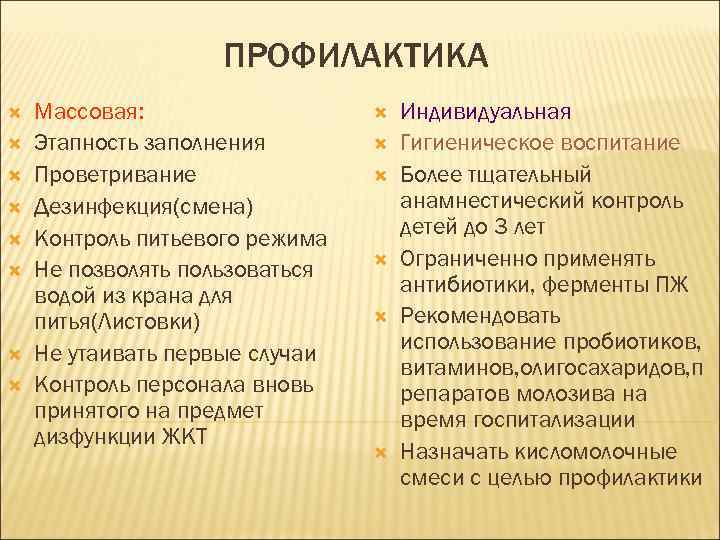 ПРОФИЛАКТИКА

Массовая:
Этапность заполнения
Проветривание
Дезинфекция(смена)
Контроль питьевого режима
Не позволять пользоваться водой из крана для питья(Листовки)
Не утаивать первые случаи
Контроль персонала вновь принятого на предмет дизфункции ЖКТ

Индивидуальная
Гигиеническое воспитание
Более тщательный анамнестический контроль детей до 3 лет
Ограниченно применять антибиотики, ферменты ПЖ
Рекомендовать использование пробиотиков, витаминов,олигосахаридов,препаратов молозива на время госпитализации
Назначать кисломолочные смеси с целью профилактики